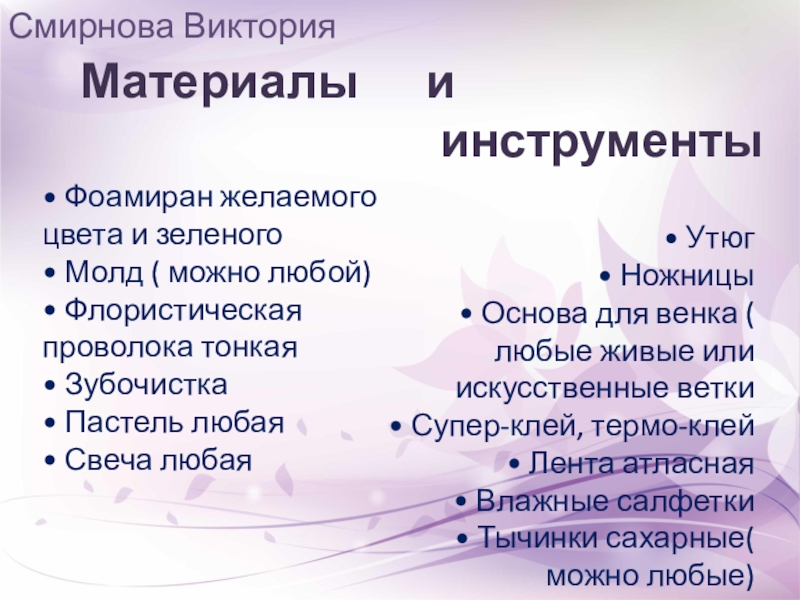 Смирнова Виктория

Материалы и инструменты

• Фоамиран желаемого цвета и зеленого
• Молд ( можно любой)
• Флористическая проволока тонкая
• Зубочистка
• Пастель любая
• Свеча любая

• Утюг
• Ножницы
• Основа для венка ( любые живые или искусственные ветки
• Супер-клей, термо-клей
• Лента атласная
• Влажные салфетки
• Тычинки сахарные( можно любые)